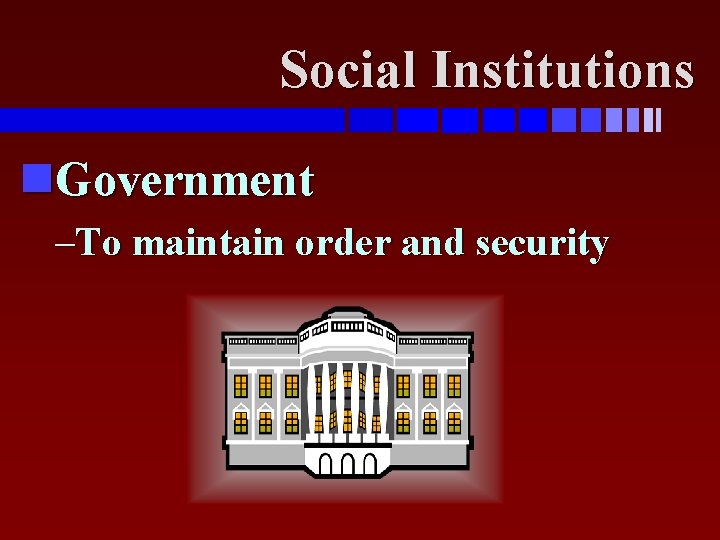 Social Institutions

Government

–To maintain order and security